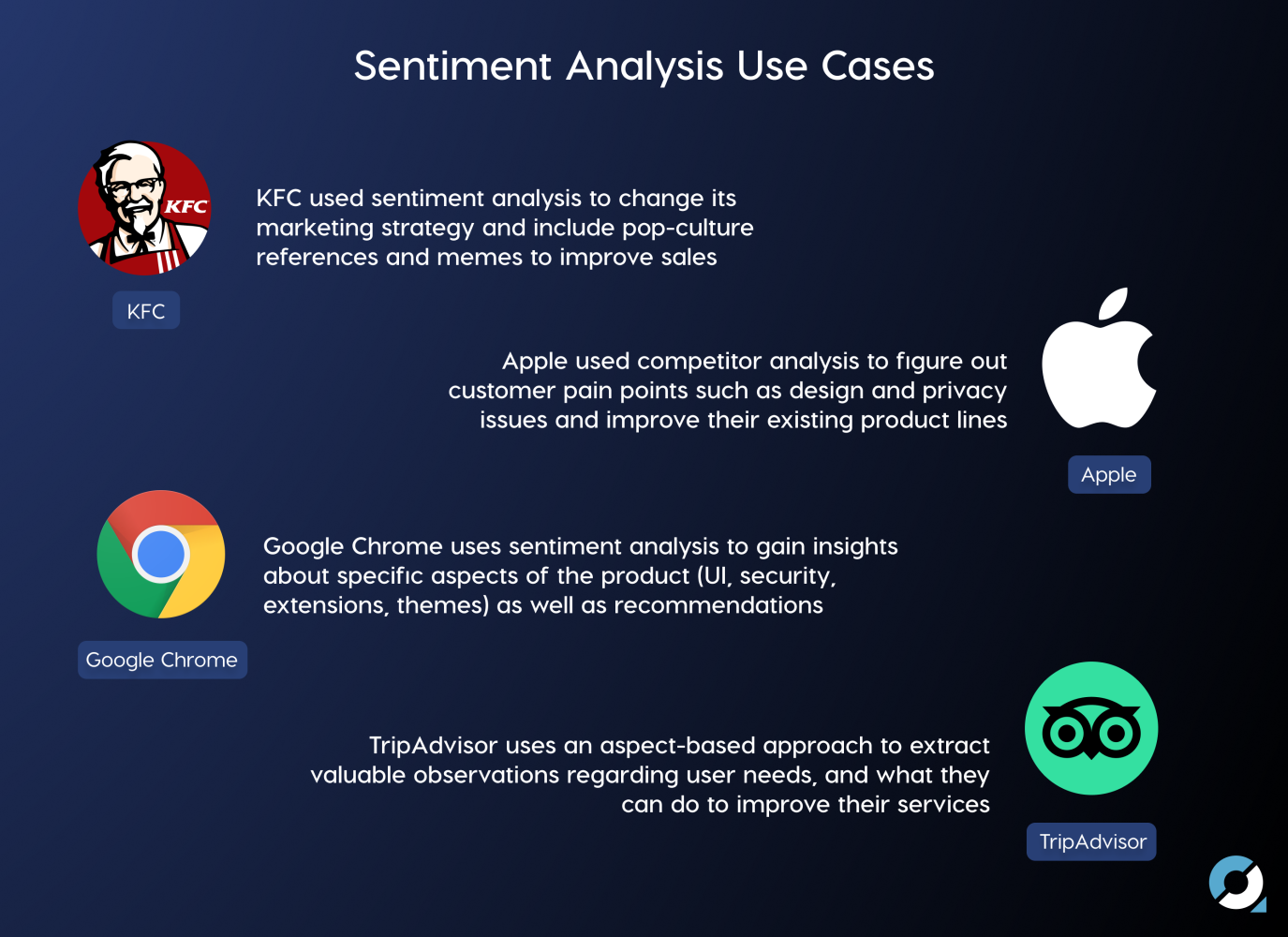 Sentiment Analysis Use Cases

KFC

KFC used sentiment analysis to change its marketing strategy and include pop-culture references and memes to improve sales

KFC

Apple used competitor analysis to figure out customer pain points such as design and privacy issues and improve their existing product lines

Apple

Google Chrome uses sentiment analysis to gain insights about specific aspects of the product (UI, security, extensions, themes) as well as recommendations

Google Chrome

TripAdvisor uses an aspect-based approach to extract valuable observations regarding user needs, and what they can do to improve their services

TripAdvisor